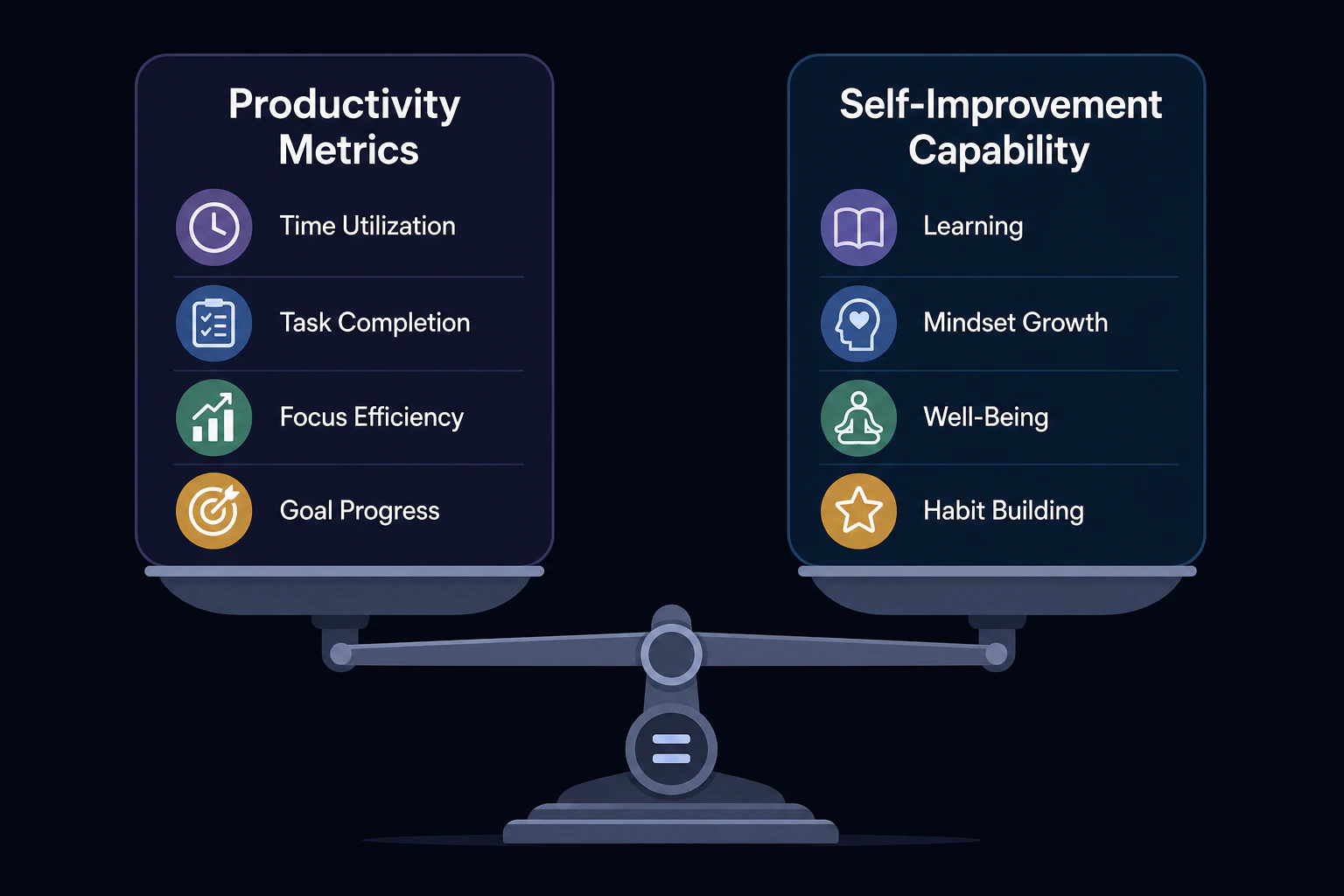 Productivity Metrics

Time Utilization

Task Completion

Focus Efficiency

Goal Progress

Self-Improvement Capability

Learning

Mindset Growth

Well-Being

Habit Building